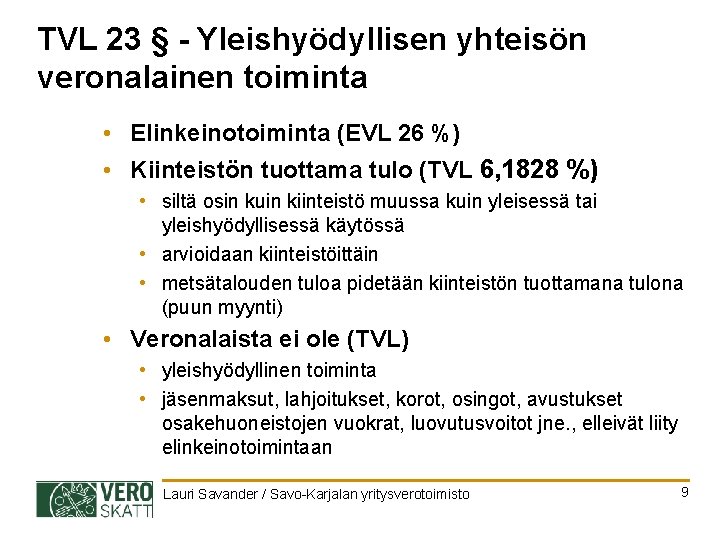 TVL 23 § - Yleishyödyllisen yhteisön veronalainen toiminta

• Elinkeinotoiminta (EVL 26 %)
• Kiinteistön tuottama tulo (TVL 6,1828 %)
  • siltä osin kuin kiinteistö muussa kuin yleisessä tai yleishyödyllisessä käytössä
  • arvioidaan kiinteistöittäin
  • metsätalouden tuloa pidetään kiinteistön tuottamana tulona (puun myynti)
• Veronalaista ei ole (TVL)
  • yleishyödyllinen toiminta
  • jäsenmaksut, lahjoitukset, korot, osingot, avustukset osakehuoneistojen vuokrat, luovutusvoitot jne., elleivät liity elinkeinotoimintaan

VERO SKATT

Lauri Savander / Savo-Karjalan yritysverotoimisto

9